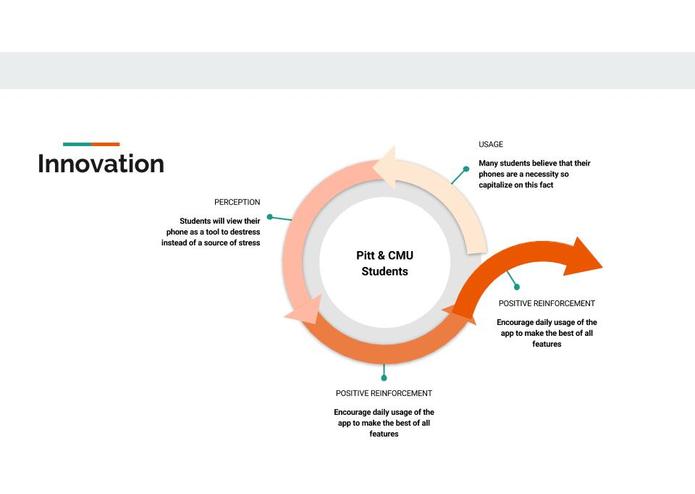 Innovation

USAGE

Many students believe that their phones are a necessity so capitalize on this fact

PERCEPTION

Students will view their phone as a tool to destress instead of a source of stress

Pitt & CMU Students

POSITIVE REINFORCEMENT

Encourage daily usage of the app to make the best of all features

POSITIVE REINFORCEMENT

Encourage daily usage of the app to make the best of all features